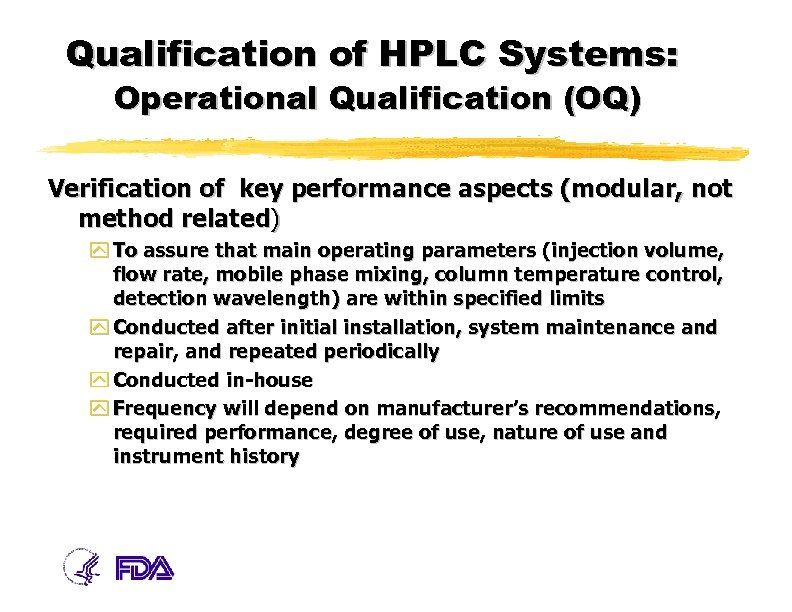 Qualification of HPLC Systems:
Operational Qualification (OQ)

Verification of key performance aspects (modular, not method related)

To assure that main operating parameters (injection volume, flow rate, mobile phase mixing, column temperature control, detection wavelength) are within specified limits

Conducted after initial installation, system maintenance and repair, and repeated periodically

Conducted in-house

Frequency will depend on manufacturer's recommendations, required performance, degree of use, nature of use and instrument history

FDA